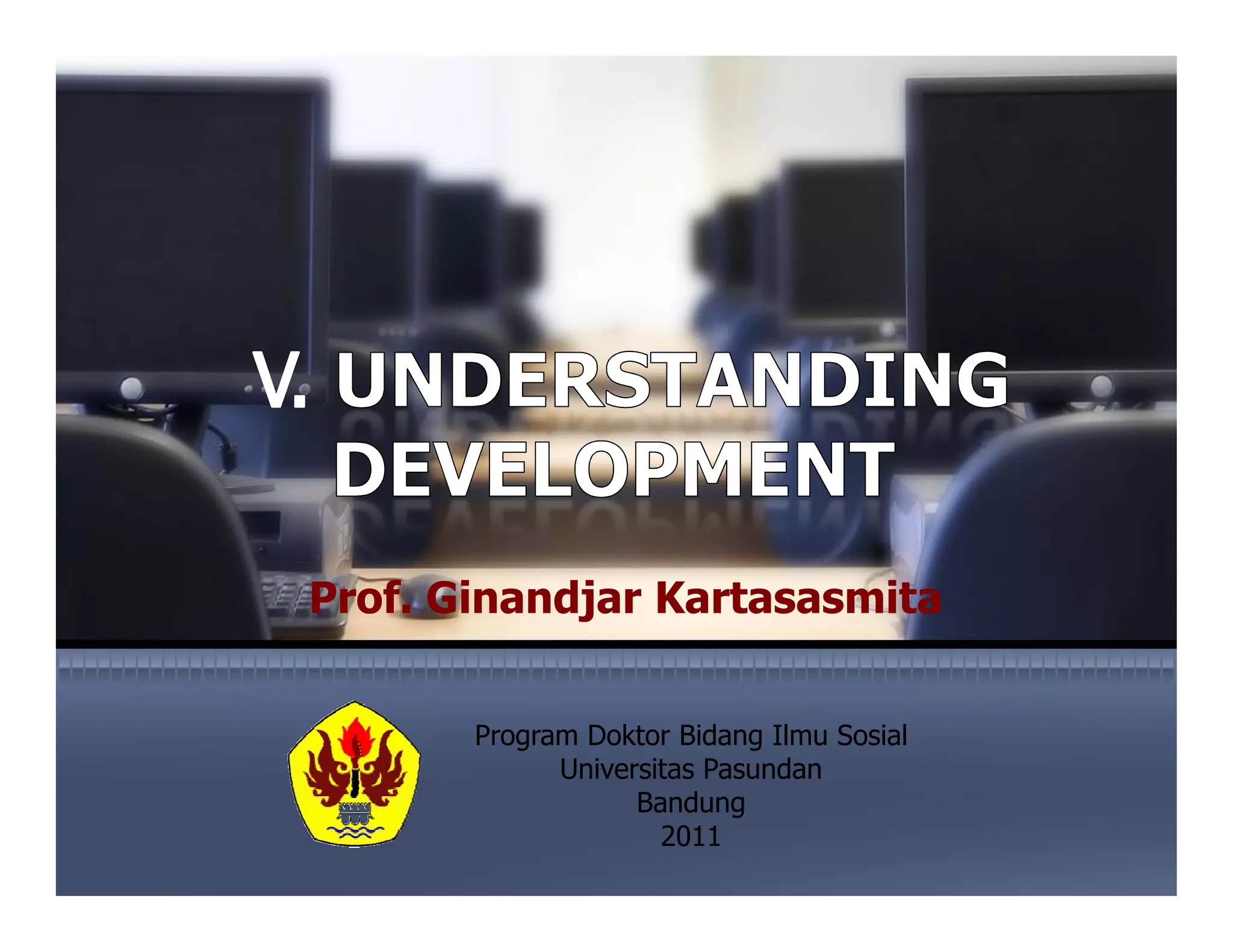 V. UNDERSTANDING DEVELOPMENT

Prof. Ginandjar Kartasasmita

Program Doktor Bidang Ilmu Sosial
Universitas Pasundan
Bandung
2011